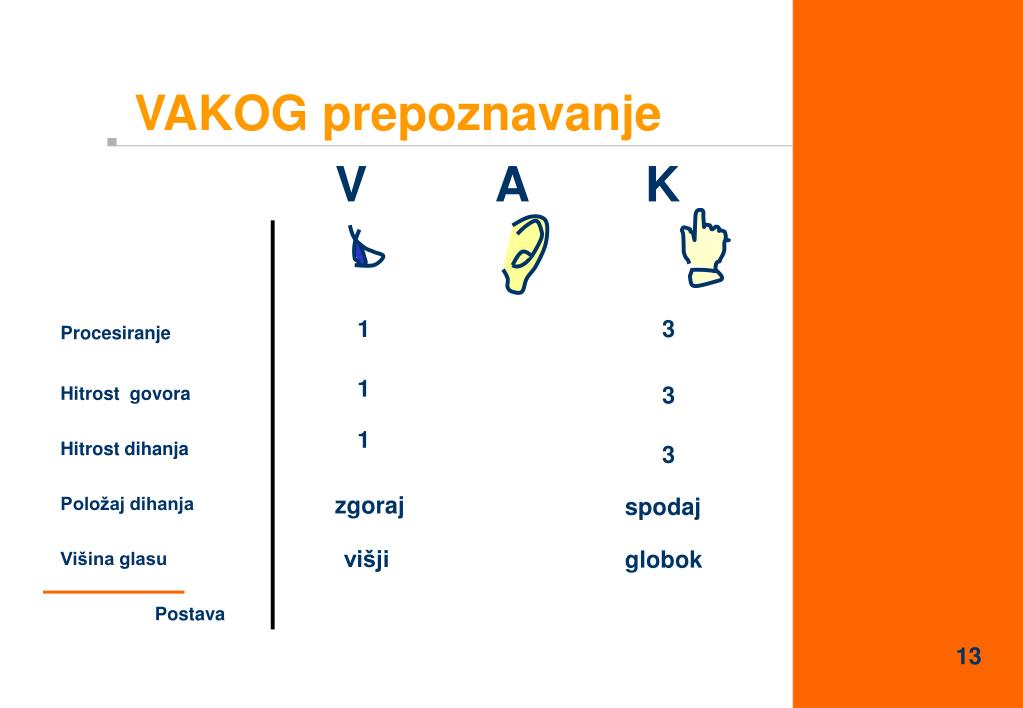 VAKOG prepoznavanje

|  | V | A | K |
|---|---|---|---|
| Procesiranje | 1 |  | 3 |
| Hitrost govora | 1 |  | 3 |
| Hitrost dihanja | 1 |  | 3 |
| Položaj dihanja | zgoraj |  | spodaj |
| Višina glasu | višji |  | globok |
| Postava |  |  |  |

13